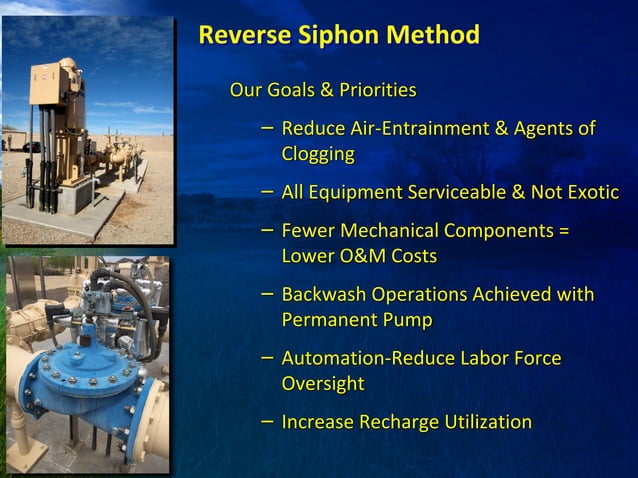 Reverse Siphon Method

Our Goals & Priorities

– Reduce Air-Entrainment & Agents of Clogging

– All Equipment Serviceable & Not Exotic

– Fewer Mechanical Components = Lower O&M Costs

– Backwash Operations Achieved with Permanent Pump

– Automation-Reduce Labor Force Oversight

– Increase Recharge Utilization